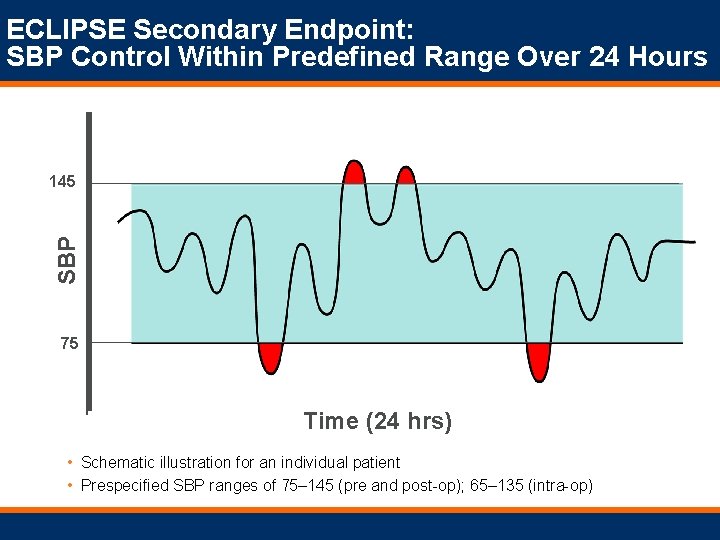 ECLIPSE Secondary Endpoint:
SBP Control Within Predefined Range Over 24 Hours

145

SBP

75

Time (24 hrs)

• Schematic illustration for an individual patient
• Prespecified SBP ranges of 75–145 (pre and post-op); 65–135 (intra-op)